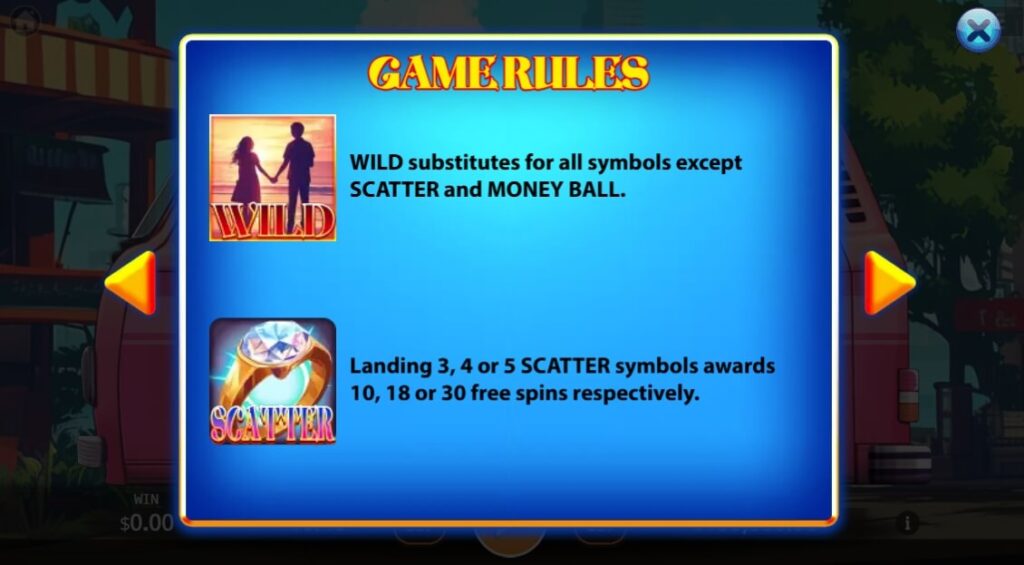 GAME RULES

WILD

WILD substitutes for all symbols except SCATTER and MONEY BALL.

SCATTER

Landing 3, 4 or 5 SCATTER symbols awards 10, 18 or 30 free spins respectively.

WIN
$0.00